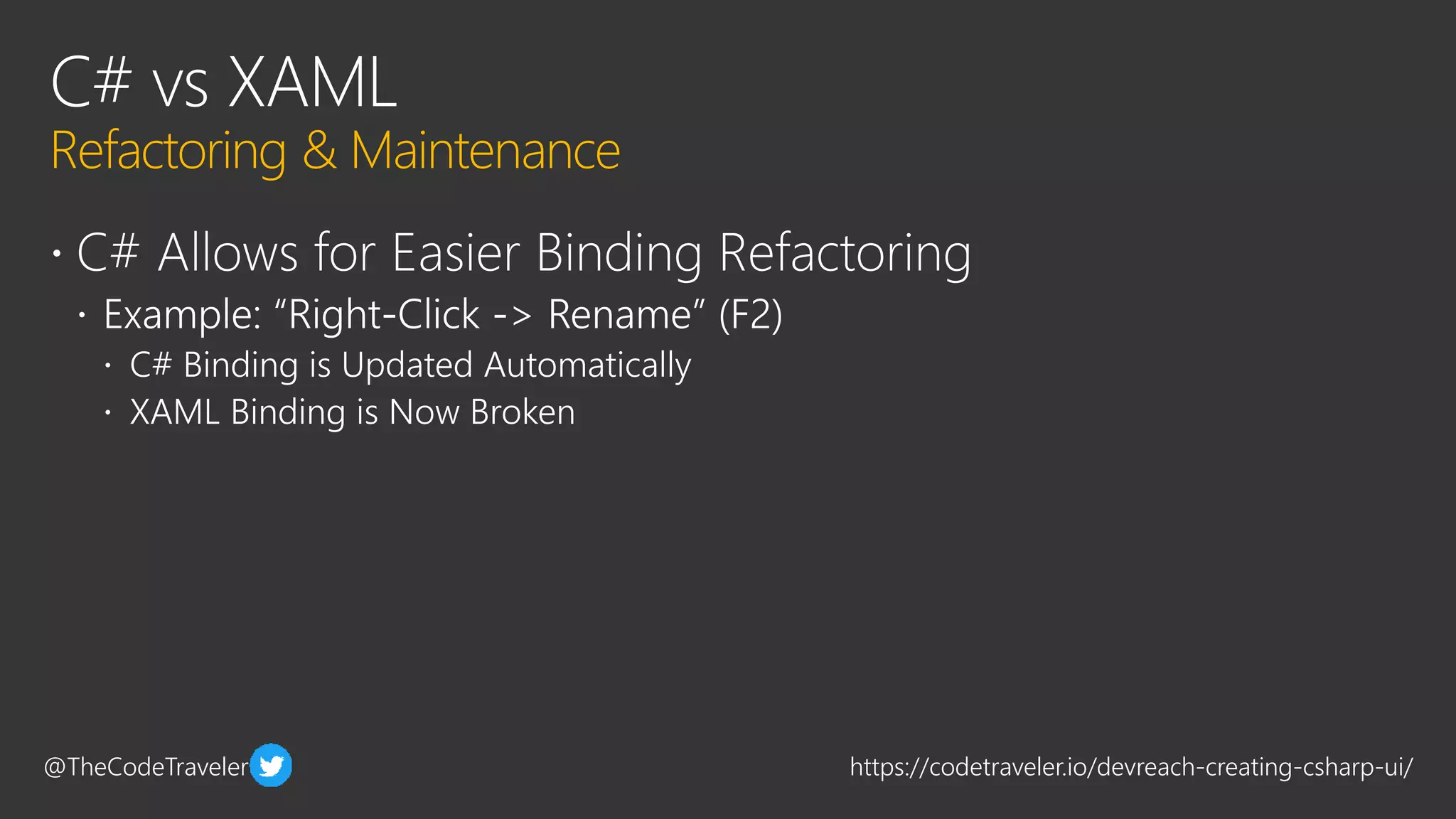 C# vs XAML
Refactoring & Maintenance

• C# Allows for Easier Binding Refactoring
  • Example: “Right-Click -> Rename” (F2)
    • C# Binding is Updated Automatically
    • XAML Binding is Now Broken

@TheCodeTraveler

https://codetraveler.io/devreach-creating-csharp-ui/